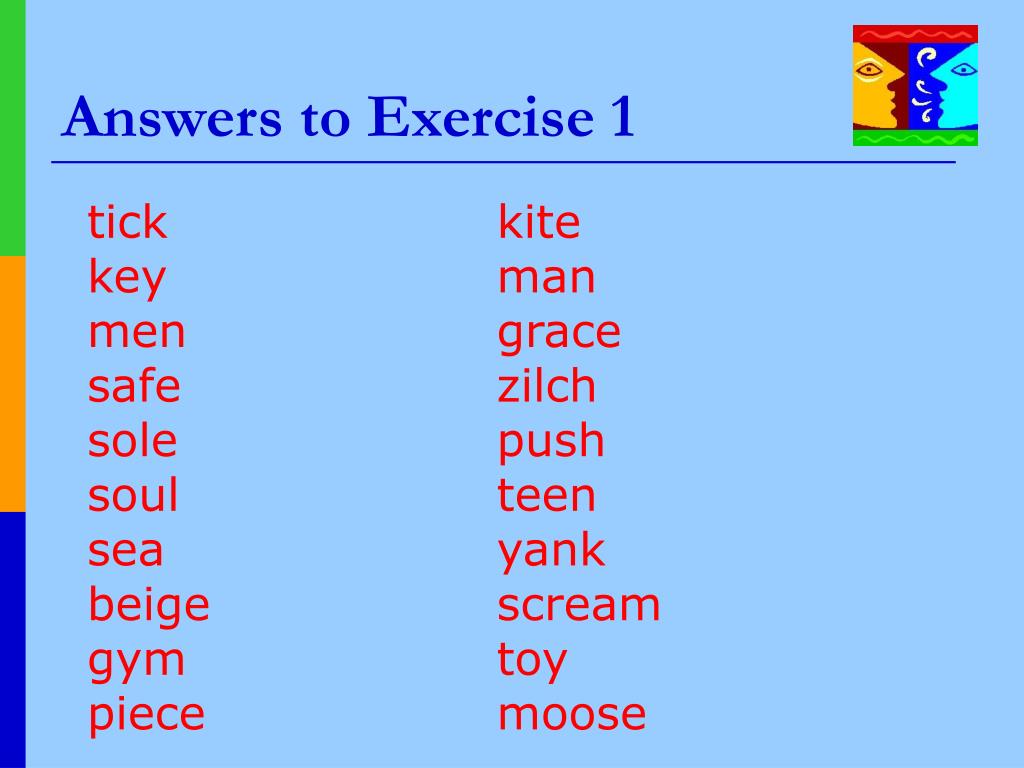 Answers to Exercise 1

tick
key
men
safe
sole
soul
sea
beige
gym
piece

kite
man
grace
zilch
push
teen
yank
scream
toy
moose